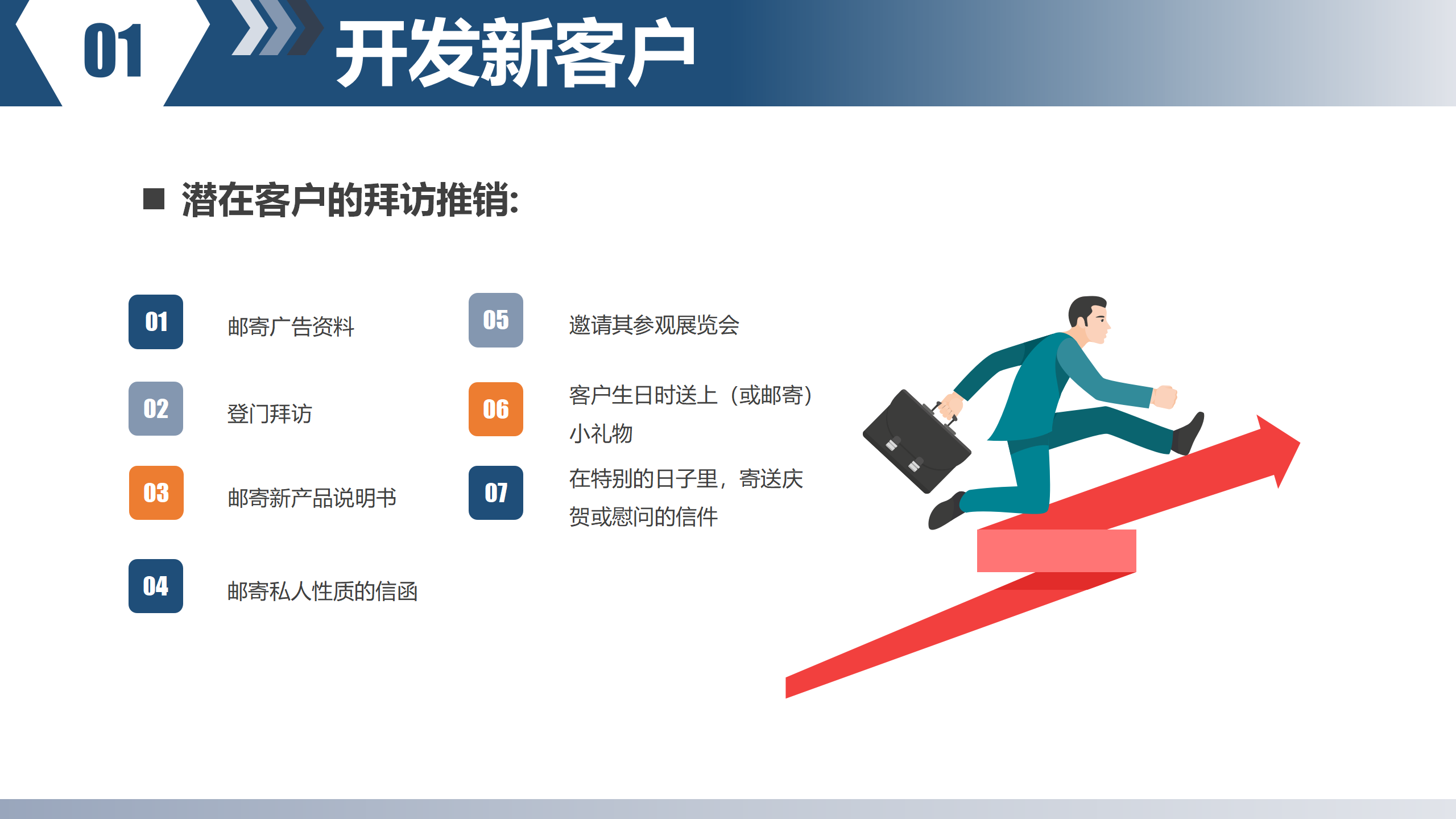 01 开发新客户

■ 潜在客户的拜访推销:

01 邮寄广告资料

02 登门拜访

03 邮寄新产品说明书

04 邮寄私人性质的信函

05 邀请其参观展览会

06 客户生日时送上（或邮寄）小礼物

07 在特别的日子里，寄送庆贺或慰问的信件